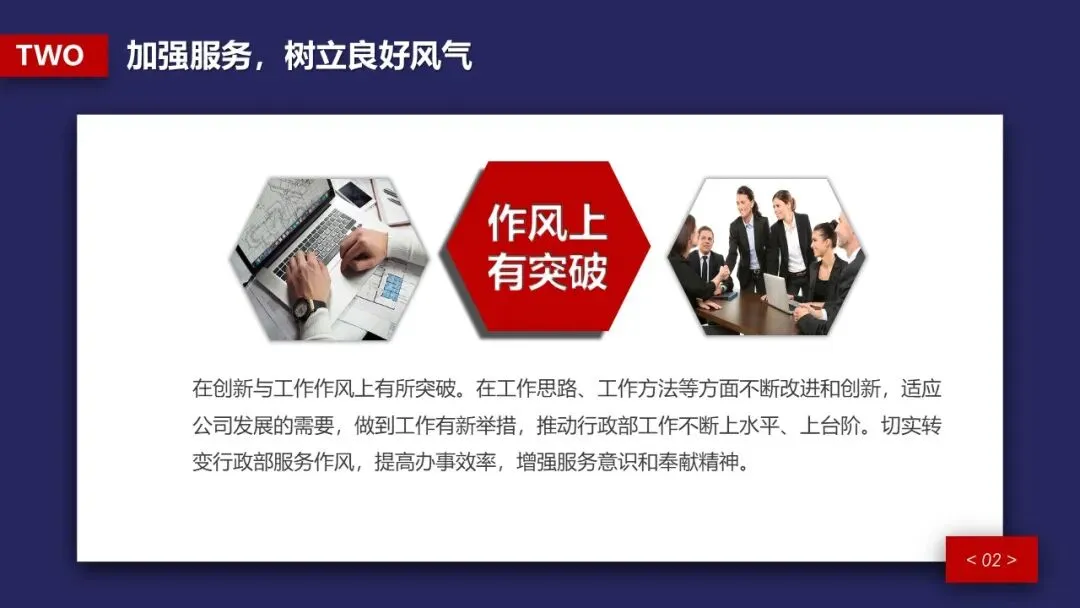 TWO 加强服务，树立良好风气

作风上有突破

在创新与工作作风上有所突破。在工作思路、工作方法等方面不断改进和创新，适应公司发展的需要，做到工作有新举措，推动行政部工作不断上水平、上台阶。切实转变行政部服务作风，提高办事效率，增强服务意识和奉献精神。

< 02 >